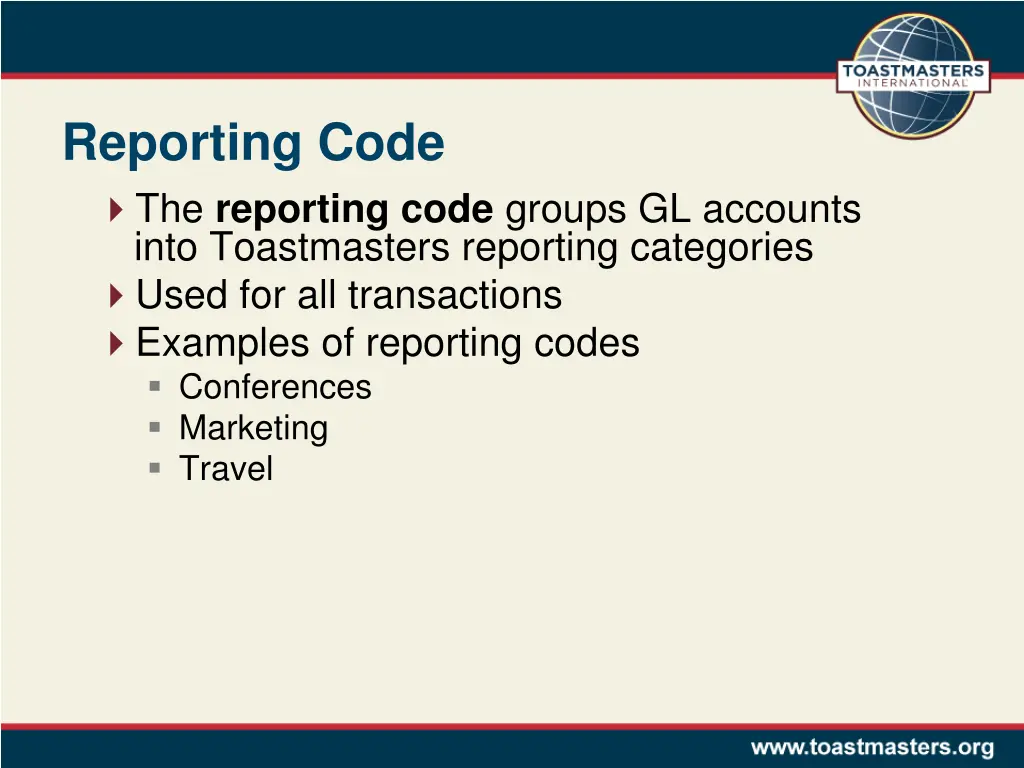 TOASTMASTERS INTERNATIONAL

Reporting Code

The reporting code groups GL accounts into Toastmasters reporting categories

Used for all transactions

Examples of reporting codes

Conferences

Marketing

Travel

www.toastmasters.org